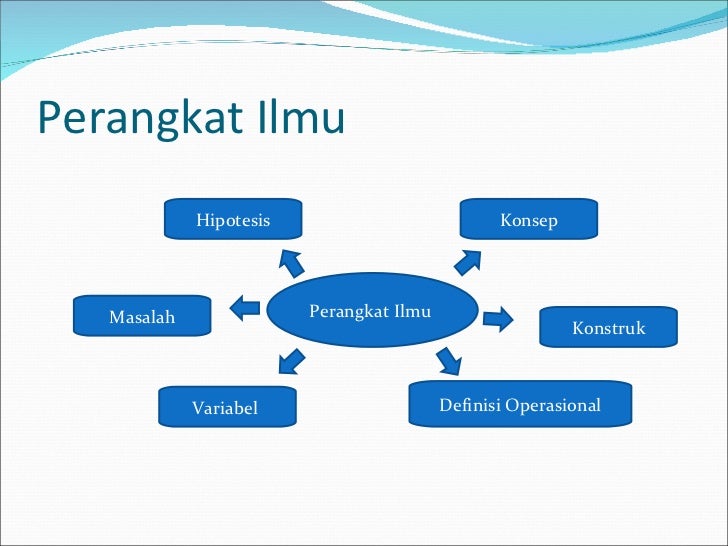 Perangkat Ilmu

Hipotesis

Konsep

Masalah

Perangkat Ilmu

Konstruk

Variabel

Definisi Operasional